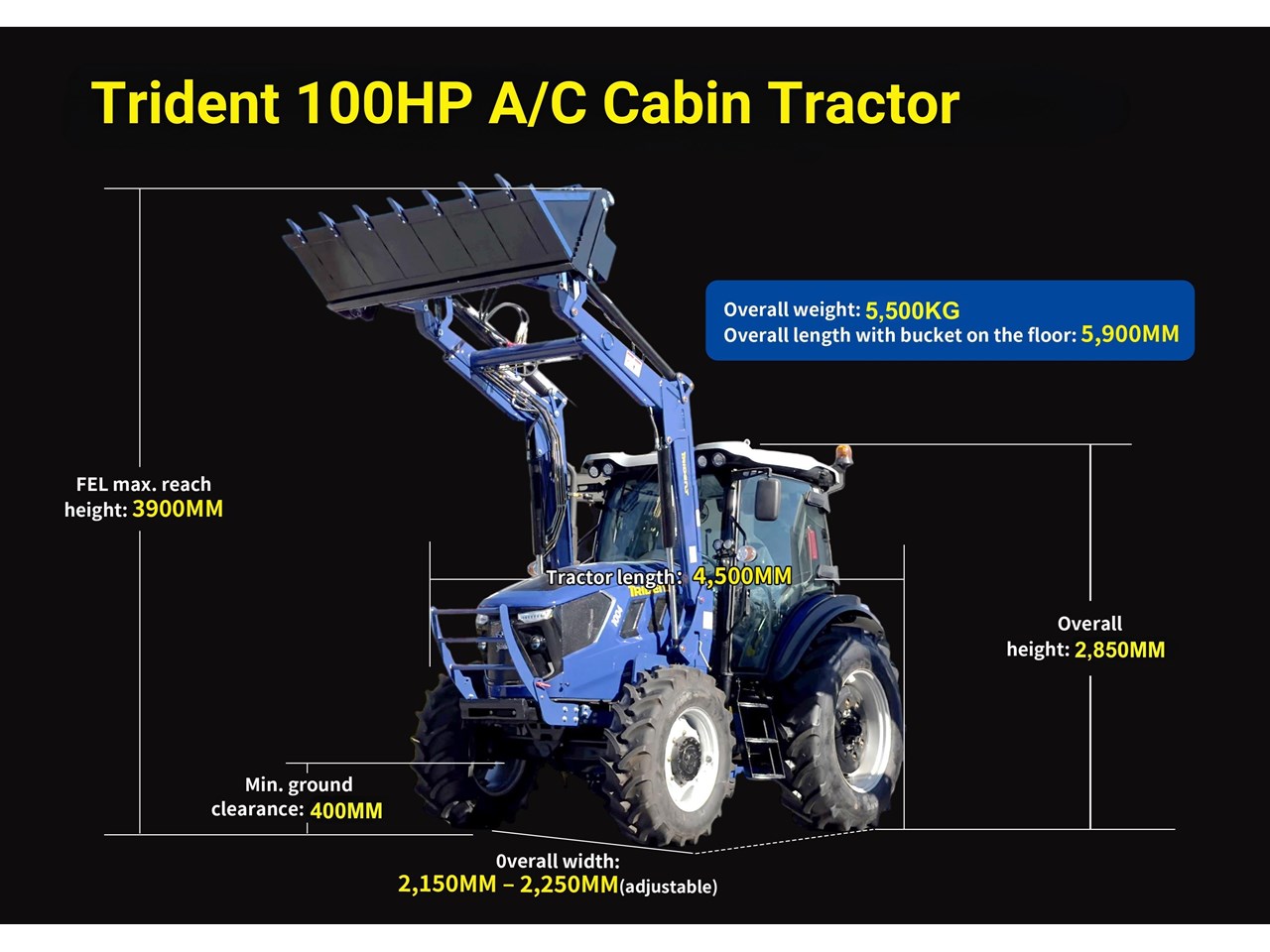 Trident 100HP A/C Cabin Tractor

Overall weight: 5,500KG
Overall length with bucket on the floor: 5,900MM

FEL max. reach height: 3900MM

Tractor length: 4,500MM

Overall height: 2,850MM

Min. ground clearance: 400MM

Overall width: 2,150MM – 2,250MM(adjustable)